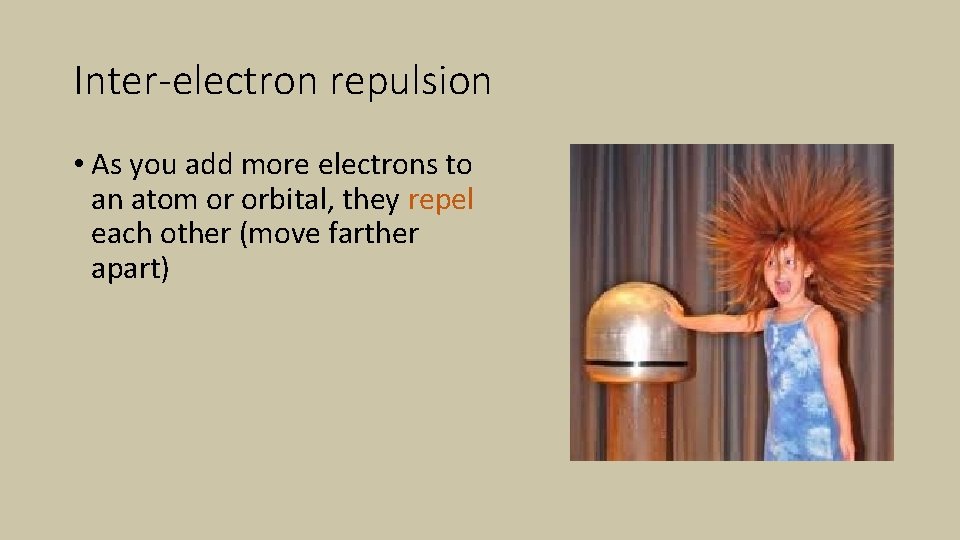 Inter-electron repulsion

• As you add more electrons to an atom or orbital, they repel each other (move farther apart)